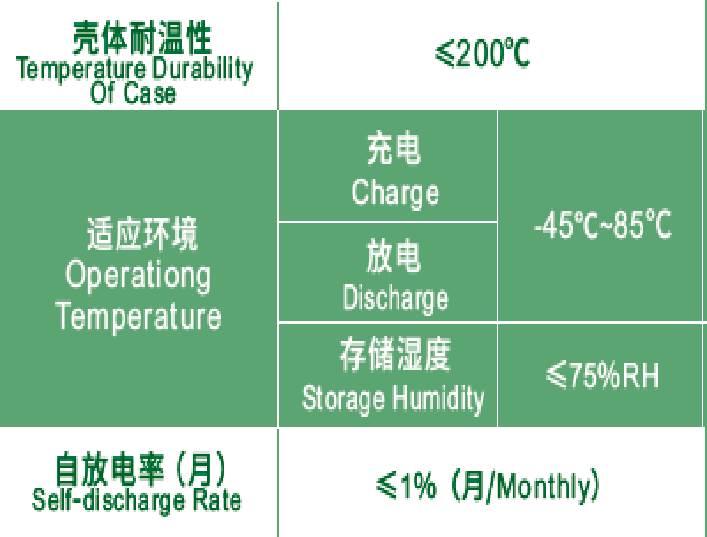 | 壳体耐温性 Temperature Durability Of Case | ≤200℃ | |
|---|---|---|
| 适应环境 Operationg Temperature | 充电 Charge | -45℃~85℃ |
| | 放电 Discharge | |
| | 存储湿度 Storage Humidity | ≤75%RH |
| 自放电率（月） Self-discharge Rate | ≤1%（月/Monthly） | |